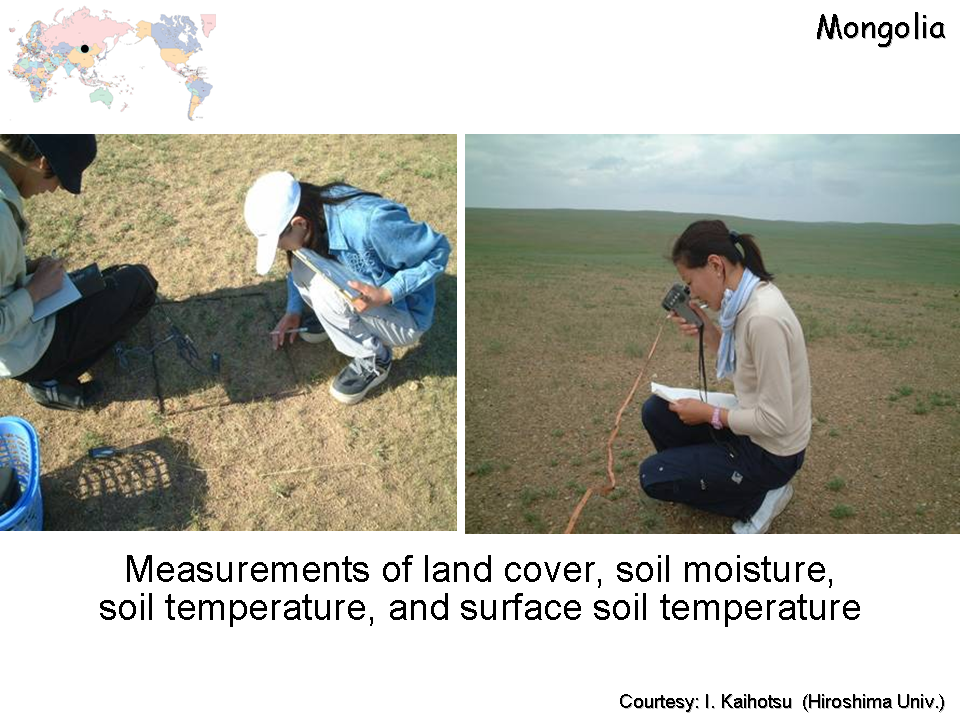 Mongolia

Measurements of land cover, soil moisture, soil temperature, and surface soil temperature

Courtesy: I. Kaihotsu (Hiroshima Univ.)